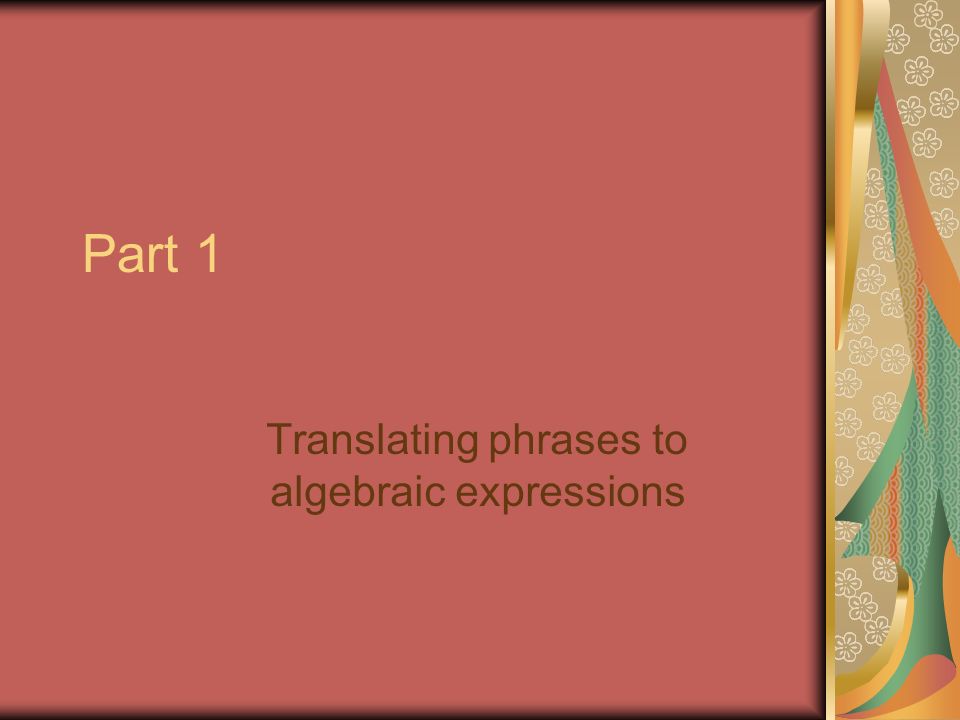 Part 1

Translating phrases to algebraic expressions